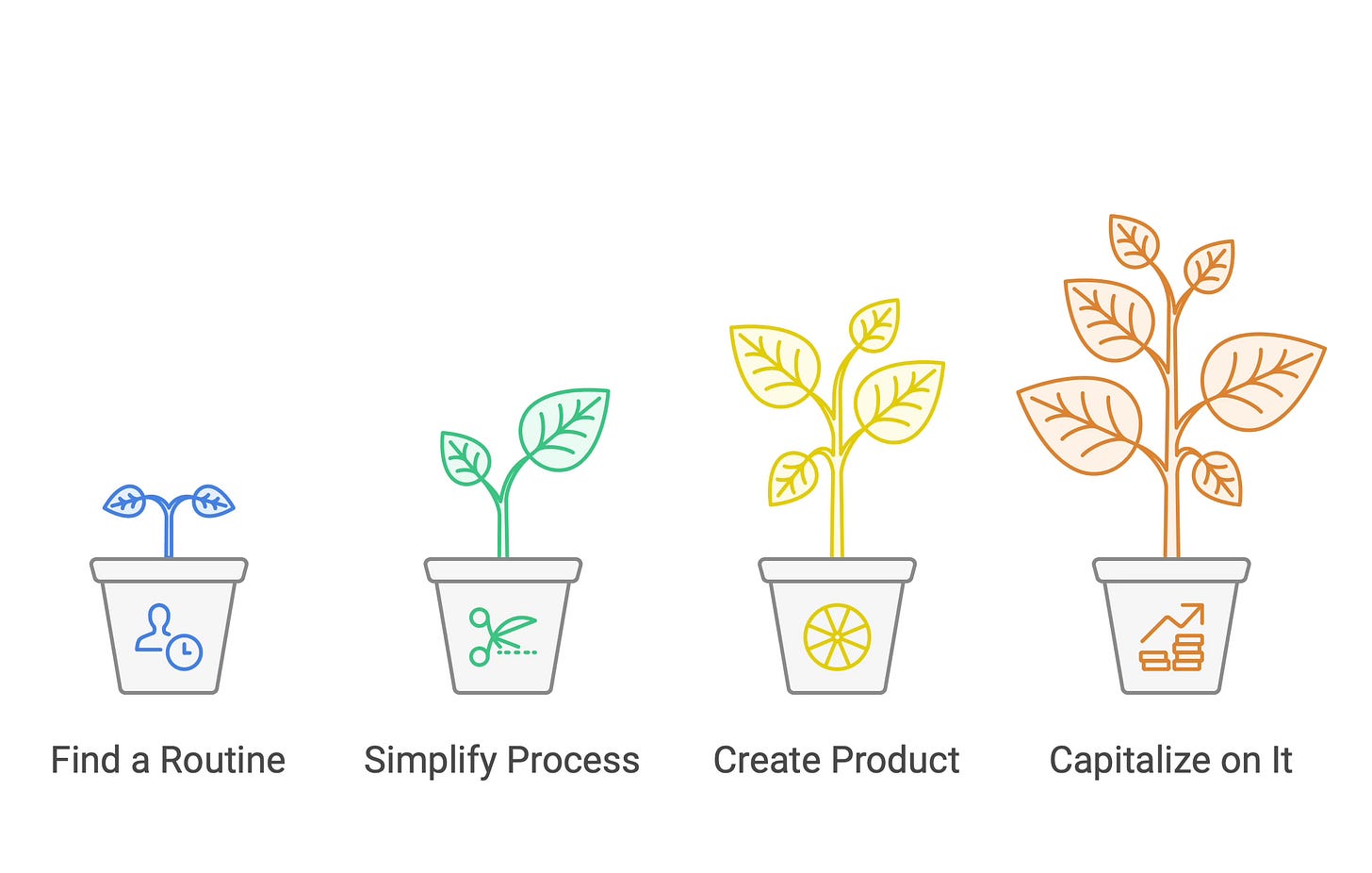 Find a Routine

Simplify Process

Create Product

Capitalize on It